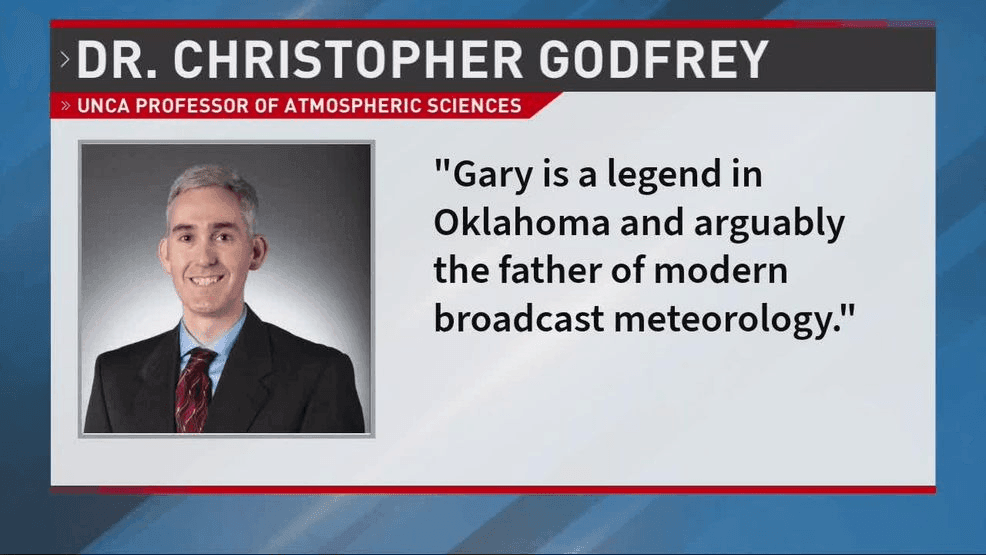 DR. CHRISTOPHER GODFREY

» UNCA PROFESSOR OF ATMOSPHERIC SCIENCES

"Gary is a legend in Oklahoma and arguably the father of modern broadcast meteorology."